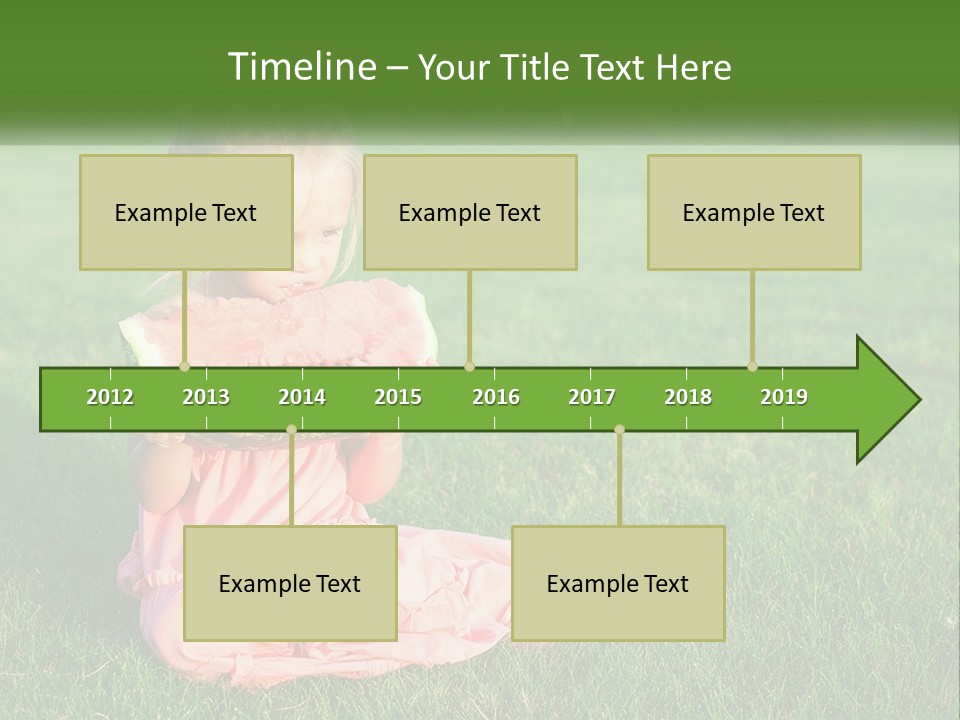 Timeline – Your Title Text Here

Example Text

Example Text

Example Text

2012 2013 2014 2015 2016 2017 2018 2019

Example Text

Example Text